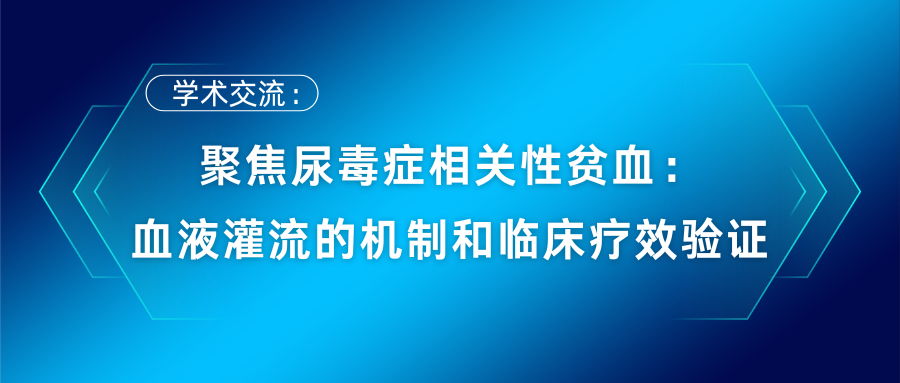 学术交流：

聚焦尿毒症相关性贫血：
血液灌流的机制和临床疗效验证